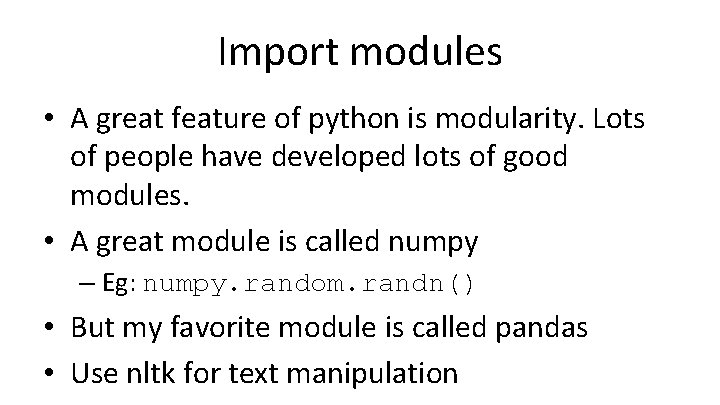 Import modules

• A great feature of python is modularity. Lots of people have developed lots of good modules.

• A great module is called numpy

– Eg: numpy.random.randn()

• But my favorite module is called pandas

• Use nltk for text manipulation